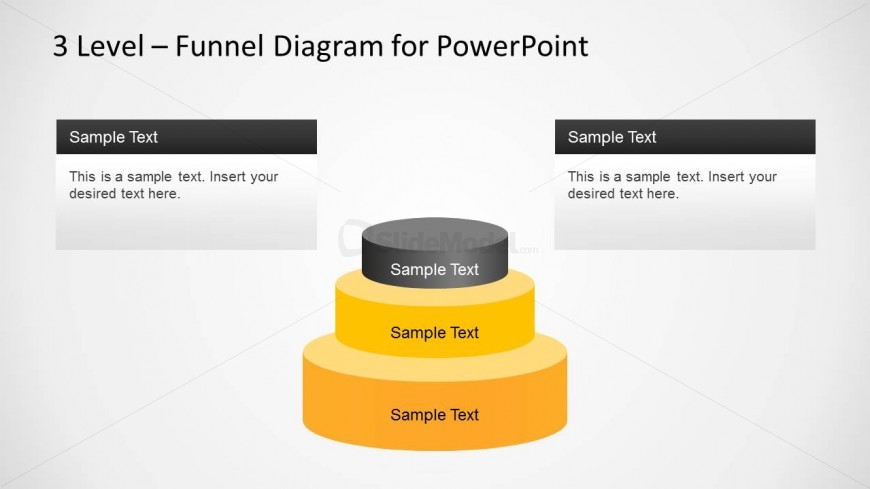 3 Level – Funnel Diagram for PowerPoint

Sample Text

This is a sample text. Insert your desired text here.

Sample Text

This is a sample text. Insert your desired text here.

SlideModel.com

Sample Text

Sample Text

Sample Text